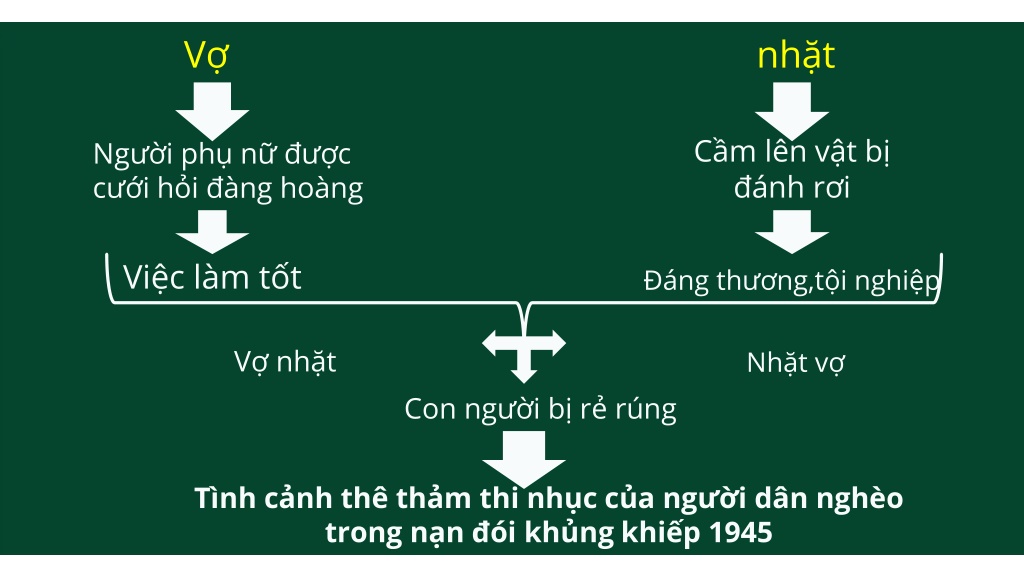 Vợ

Người phụ nữ được cưới hỏi đàng hoàng

Việc làm tốt

nhặt

Cầm lên vật bị đánh rơi

Đáng thương,tội nghiệp

Vợ nhặt

Nhặt vợ

Con người bị rẻ rúng

Tình cảnh thê thảm thi nhục của người dân nghèo trong nạn đói khủng khiếp 1945